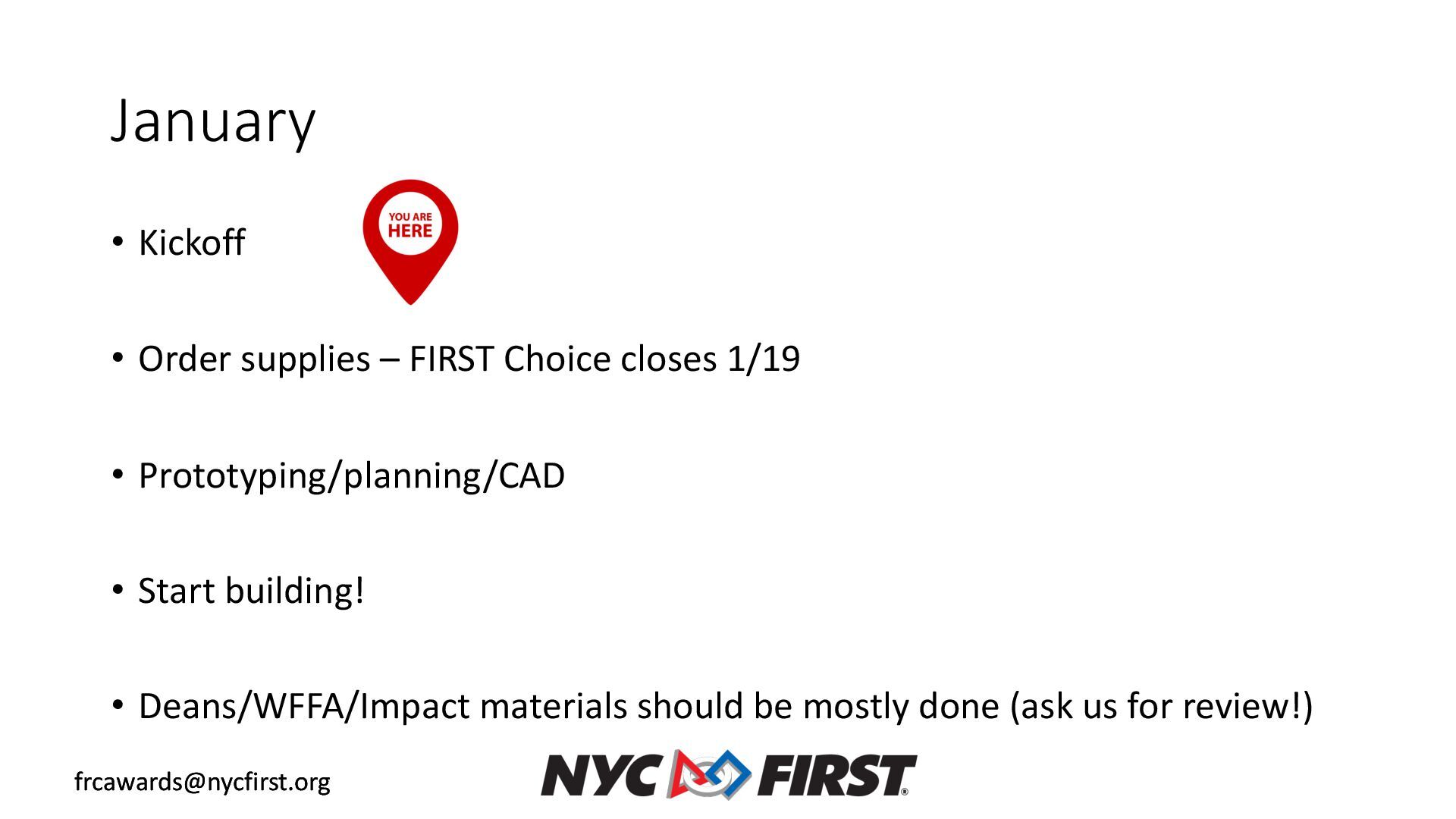 January

• Kickoff

YOU ARE HERE

• Order supplies – FIRST Choice closes 1/19

• Prototyping/planning/CAD

• Start building!

• Deans/WFFA/Impact materials should be mostly done (ask us for review!)

frcawards@nycfirst.org

NYC FIRST